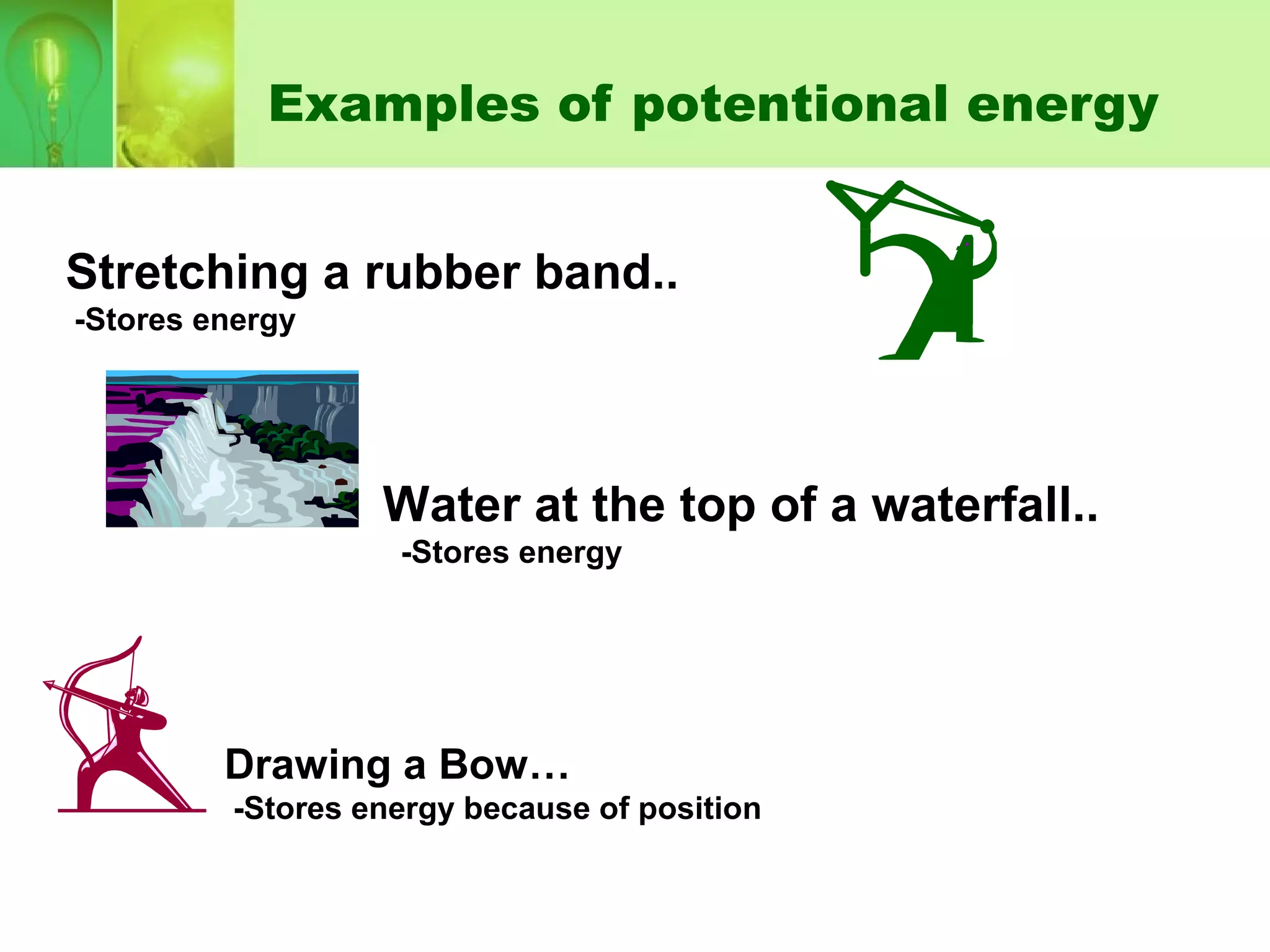 Examples of potentional energy

Stretching a rubber band..
-Stores energy

Water at the top of a waterfall..
-Stores energy

Drawing a Bow…
-Stores energy because of position